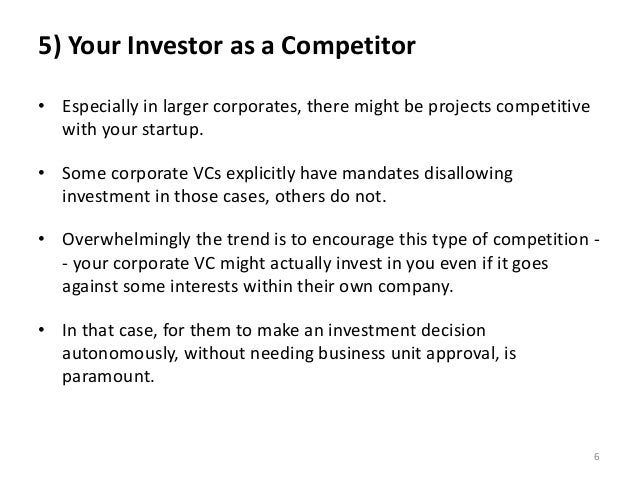 5) Your Investor as a Competitor

• Especially in larger corporates, there might be projects competitive with your startup.

• Some corporate VCs explicitly have mandates disallowing investment in those cases, others do not.

• Overwhelmingly the trend is to encourage this type of competition -- your corporate VC might actually invest in you even if it goes against some interests within their own company.

• In that case, for them to make an investment decision autonomously, without needing business unit approval, is paramount.

6